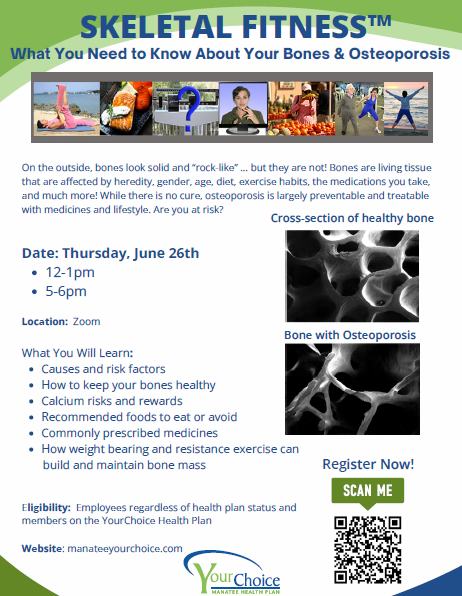 SKELETAL FITNESS™
What You Need to Know About Your Bones & Osteoporosis

On the outside, bones look solid and "rock-like" ... but they are not! Bones are living tissue that are affected by heredity, gender, age, diet, exercise habits, the medications you take, and much more! While there is no cure, osteoporosis is largely preventable and treatable with medicines and lifestyle. Are you at risk?

Cross-section of healthy bone

Date: Thursday, June 26th
- 12-1pm
- 5-6pm

Location: Zoom

Bone with Osteoporosis

What You Will Learn:
- Causes and risk factors
- How to keep your bones healthy
- Calcium risks and rewards
- Recommended foods to eat or avoid
- Commonly prescribed medicines
- How weight bearing and resistance exercise can build and maintain bone mass

Register Now!

SCAN ME

Eligibility: Employees regardless of health plan status and members on the YourChoice Health Plan

Website: manateeyourchoice.com

YourChoice
MANATEE HEALTH PLAN